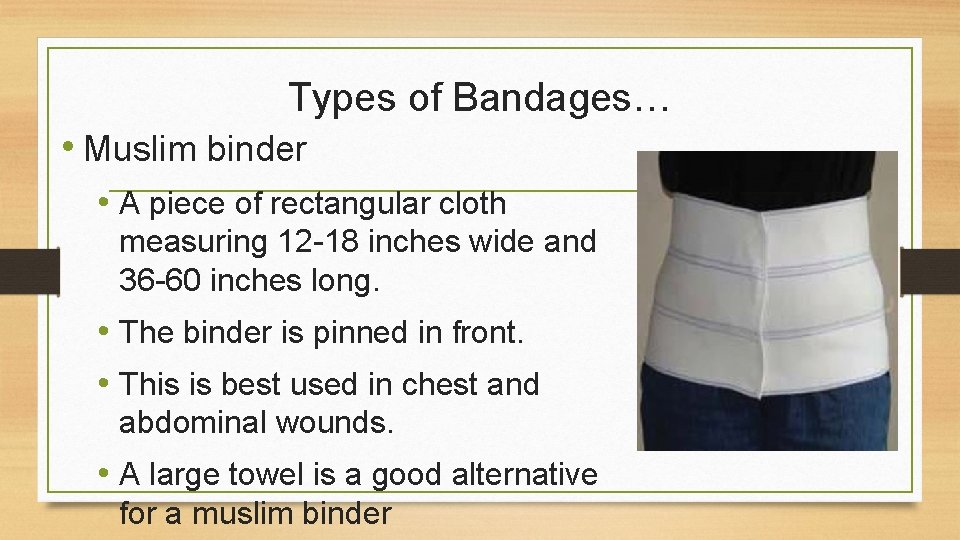 Types of Bandages…

• Muslim binder

• A piece of rectangular cloth measuring 12-18 inches wide and 36-60 inches long.

• The binder is pinned in front.

• This is best used in chest and abdominal wounds.

• A large towel is a good alternative for a muslim binder